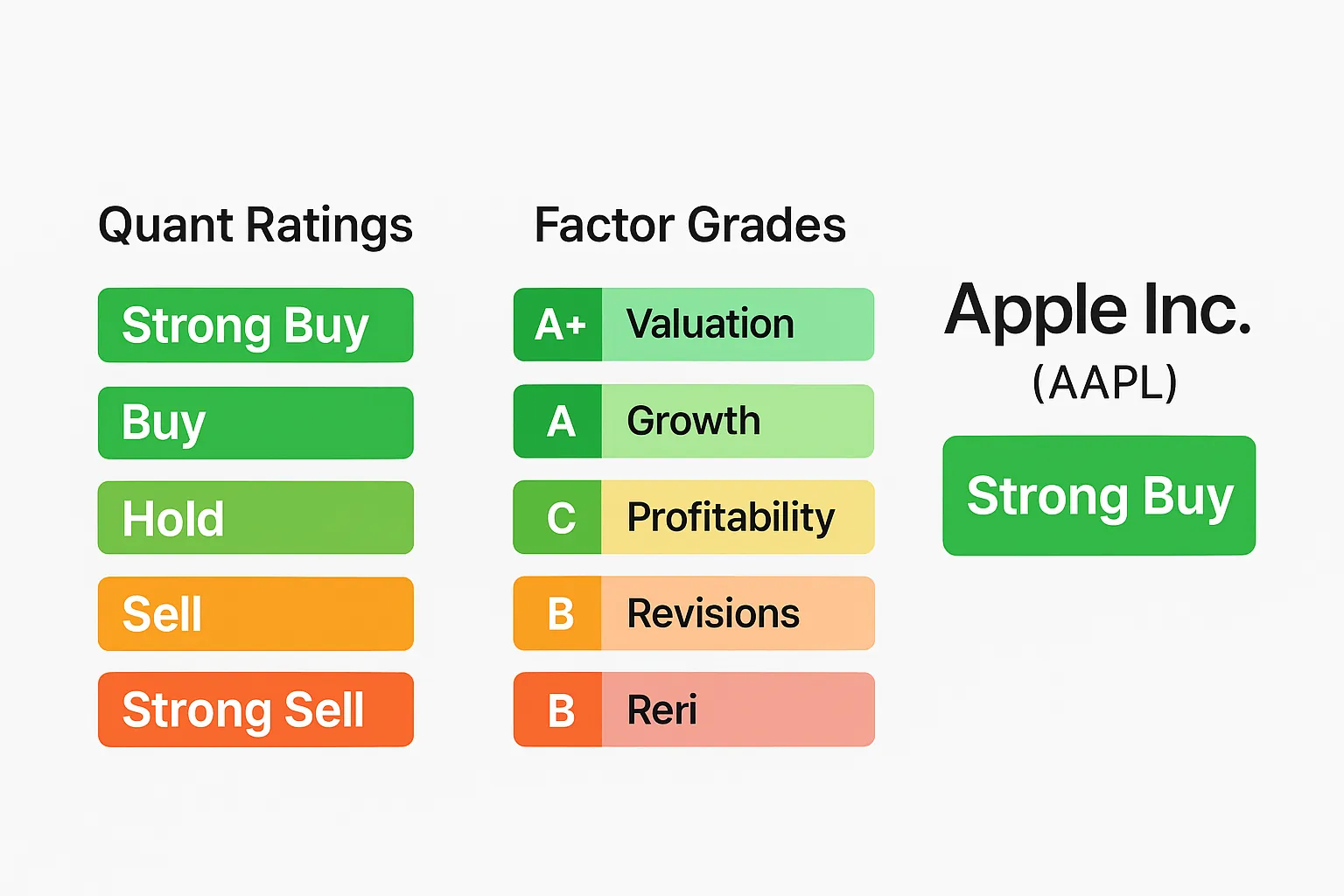 Quant Ratings

Strong Buy

Buy

Hold

Sell

Strong Sell

Factor Grades

A+ Valuation

A Growth

C Profitability

B Revisions

B Reri

Apple Inc.
(AAPL)

Strong Buy